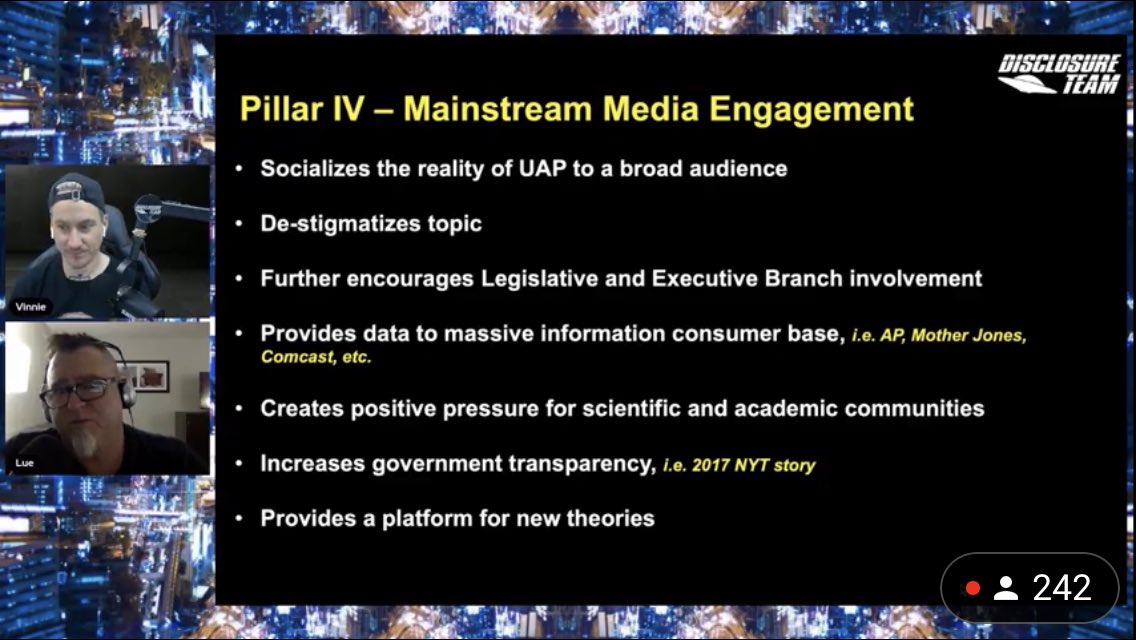 DISCLOSURE TEAM

Pillar IV – Mainstream Media Engagement

• Socializes the reality of UAP to a broad audience

• De-stigmatizes topic

• Further encourages Legislative and Executive Branch involvement

• Provides data to massive information consumer base, i.e. AP, Mother Jones, Comcast, etc.

• Creates positive pressure for scientific and academic communities

• Increases government transparency, i.e. 2017 NYT story

• Provides a platform for new theories

Vinnie

Lue

242